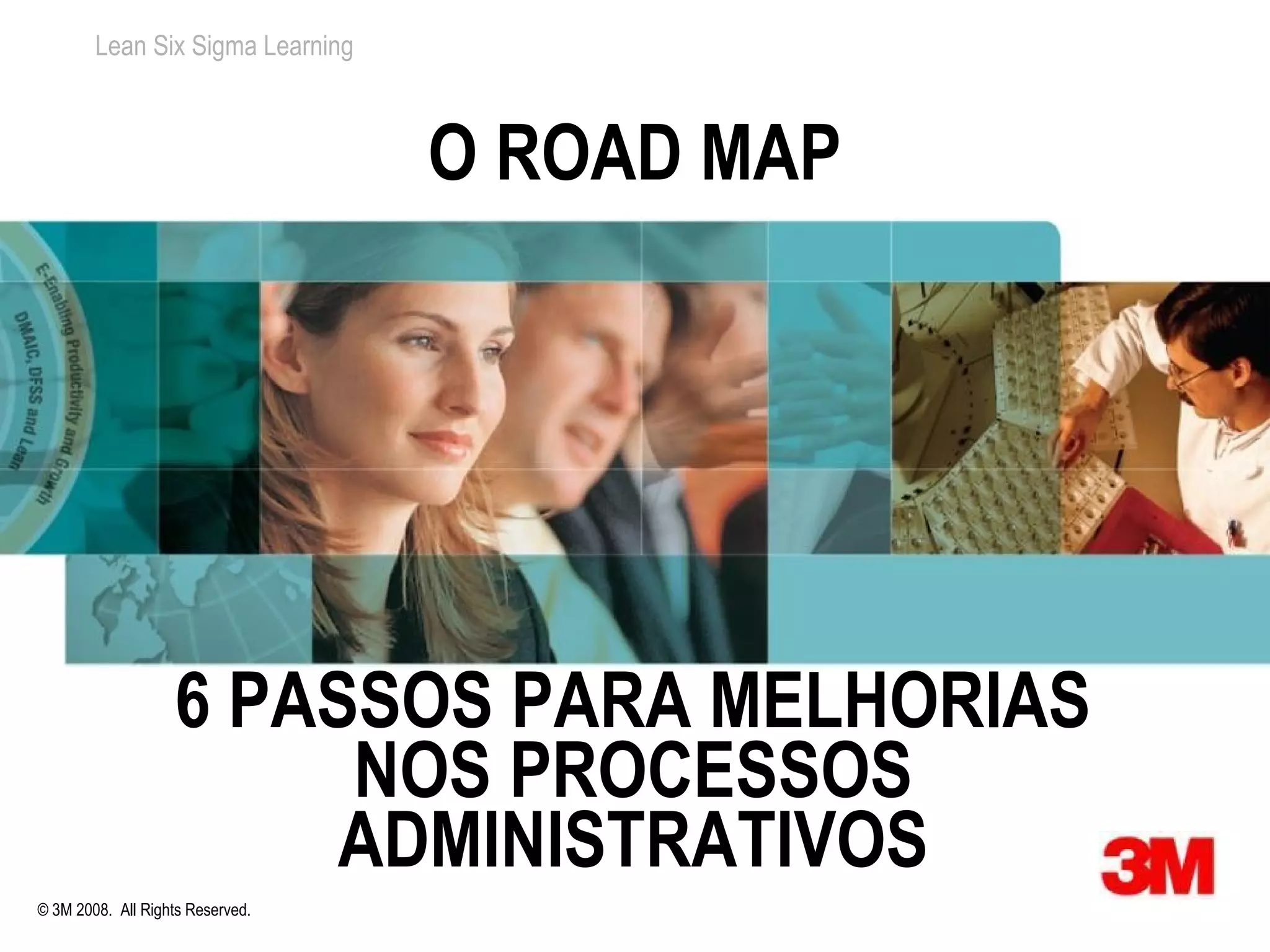 Lean Six Sigma Learning

O ROAD MAP

E-Enabling Productivity and Growth
DMAIC, DFSS and Lean

6 PASSOS PARA MELHORIAS NOS PROCESSOS ADMINISTRATIVOS

3M

© 3M 2008. All Rights Reserved.